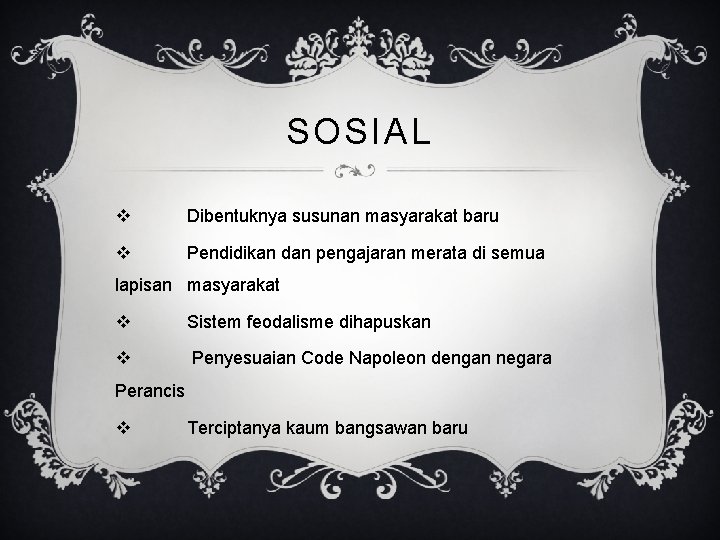 SOSIAL

❖ Dibentuknya susunan masyarakat baru

❖ Pendidikan dan pengajaran merata di semua lapisan masyarakat

❖ Sistem feodalisme dihapuskan

❖ Penyesuaian Code Napoleon dengan negara Perancis

❖ Terciptanya kaum bangsawan baru